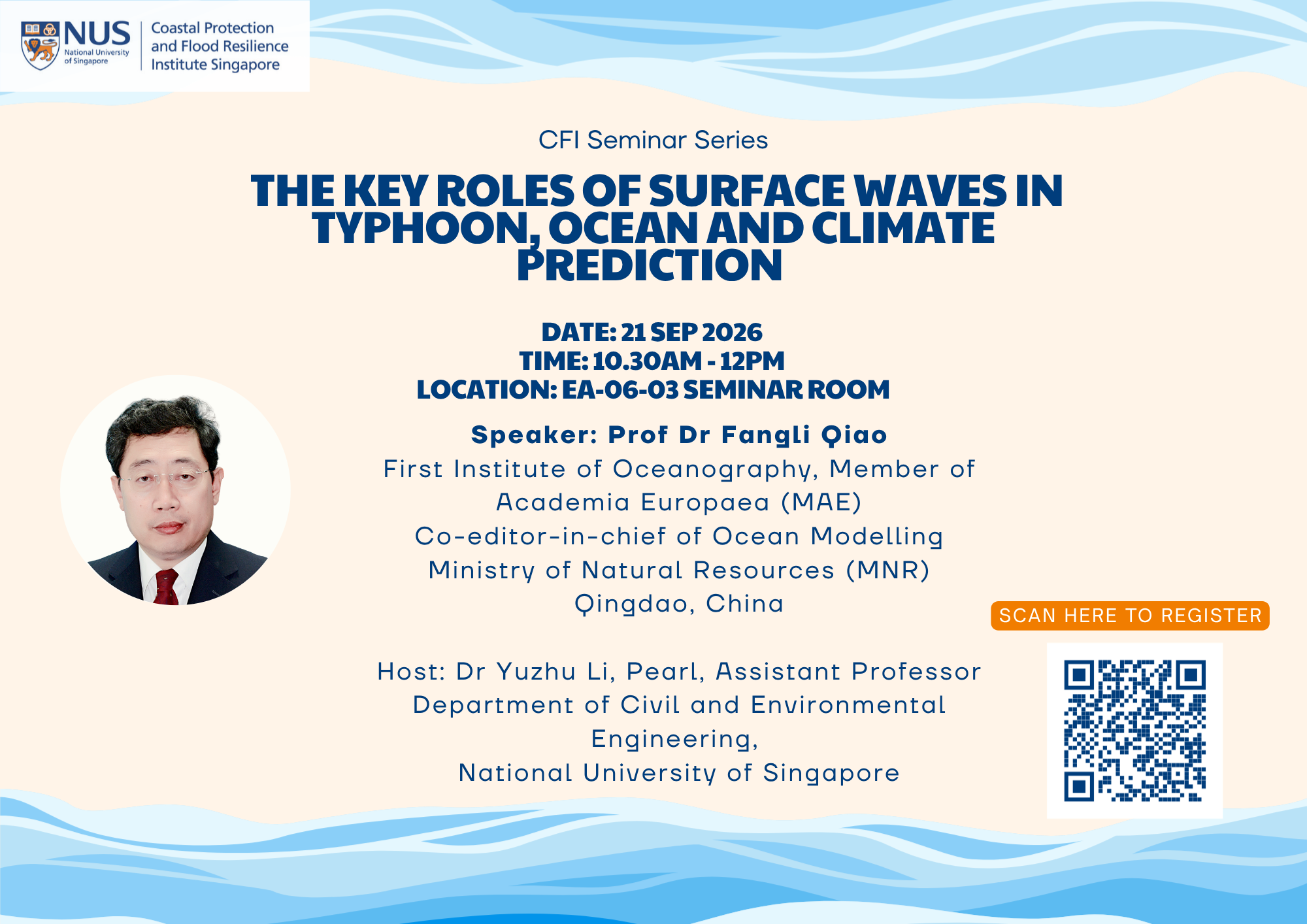 NUS National University of Singapore

Coastal Protection and Flood Resilience Institute Singapore

CFI Seminar Series

THE KEY ROLES OF SURFACE WAVES IN TYPHOON, OCEAN AND CLIMATE PREDICTION

DATE: 21 SEP 2026
TIME: 10.30AM - 12PM
LOCATION: EA-06-03 SEMINAR ROOM

Speaker: Prof Dr Fangli Qiao
First Institute of Oceanography, Member of Academia Europaea (MAE)
Co-editor-in-chief of Ocean Modelling
Ministry of Natural Resources (MNR)
Qingdao, China

Host: Dr Yuzhu Li, Pearl, Assistant Professor
Department of Civil and Environmental Engineering,
National University of Singapore

SCAN HERE TO REGISTER